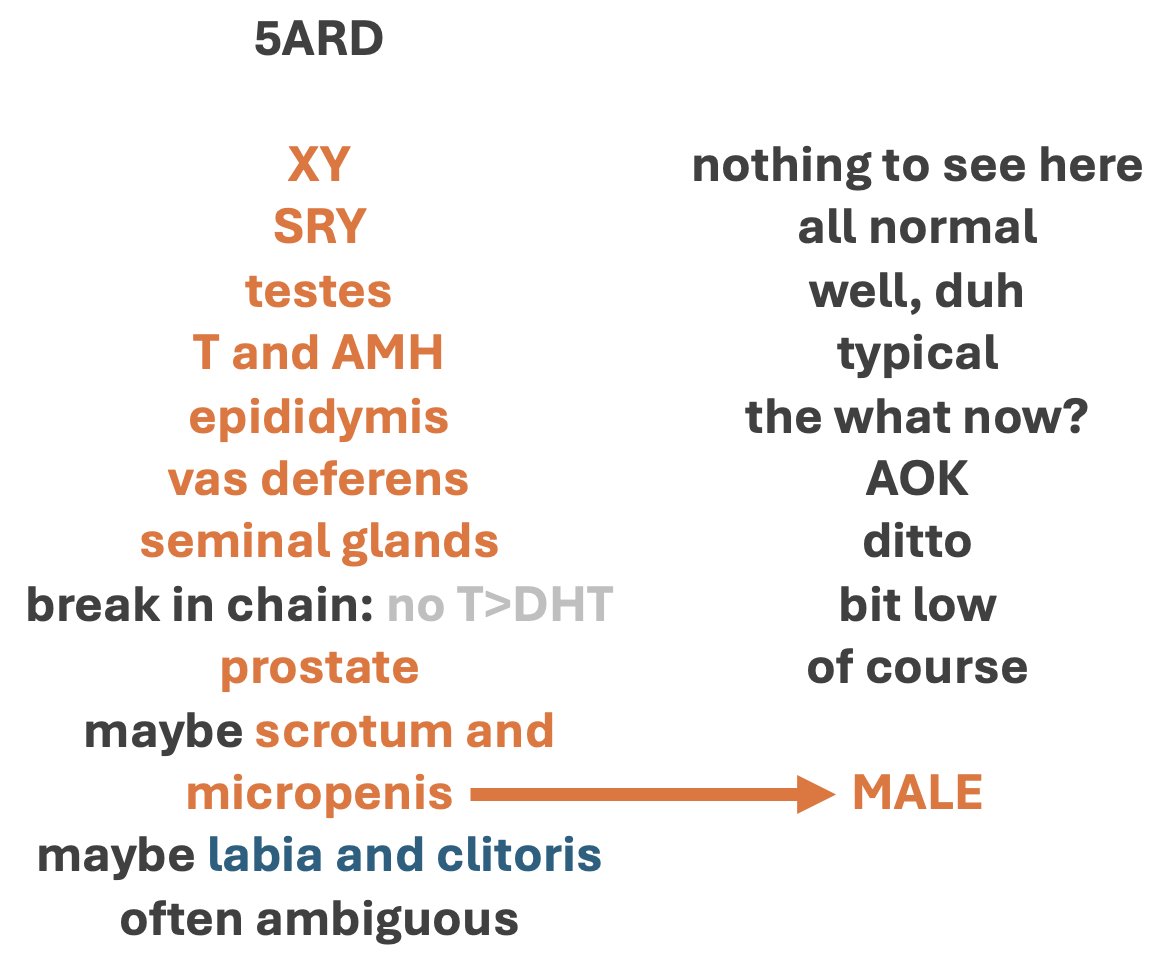 5ARD

XY
SRY
testes
T and AMH
epididymis
vas deferens
seminal glands
break in chain: no T>DHT
prostate
maybe scrotum and micropenis
maybe labia and clitoris
often ambiguous

nothing to see here
all normal
well, duh
typical
the what now?
AOK
ditto
bit low
of course
MALE